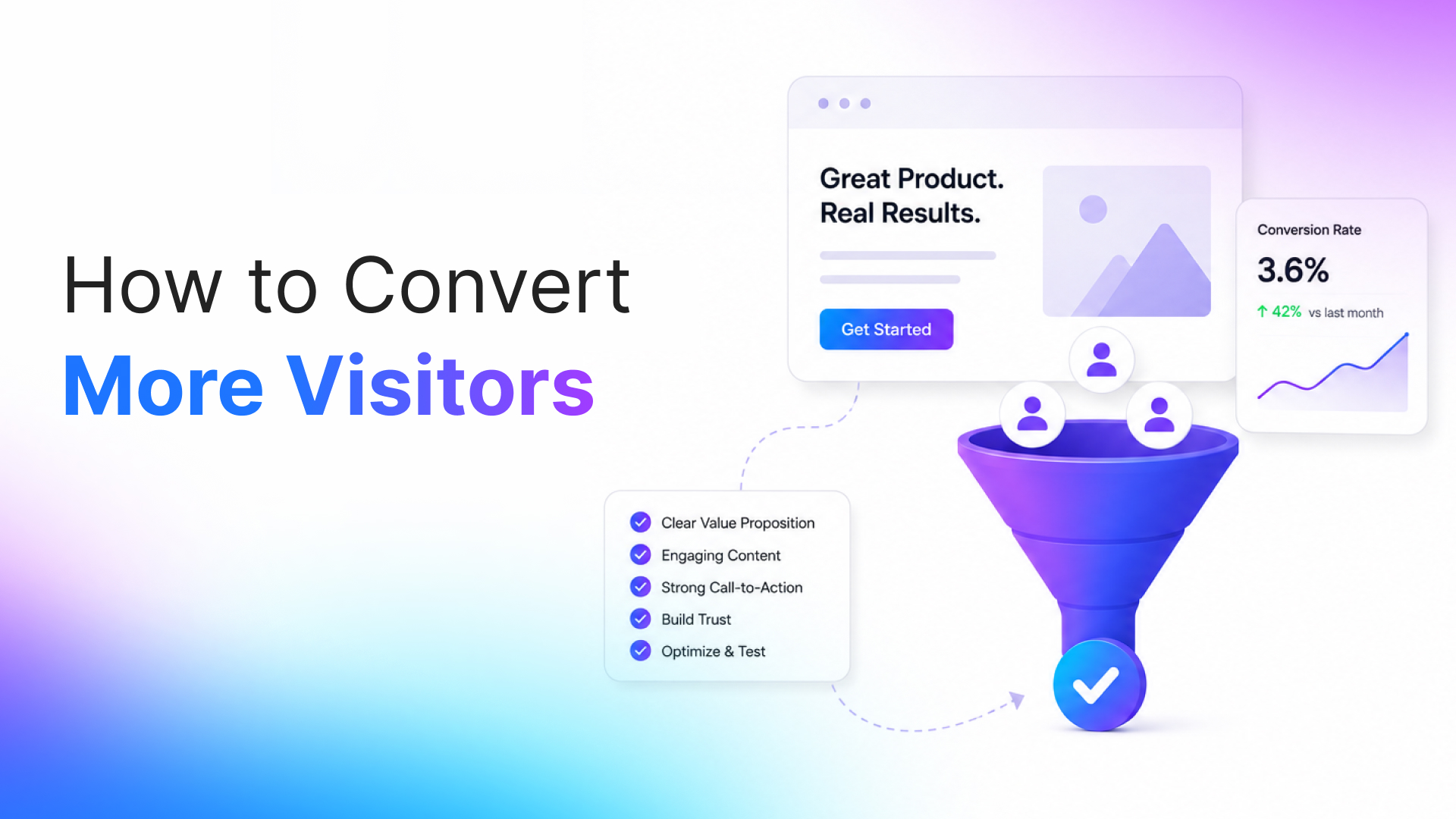 How to Convert
More Visitors

Great Product.
Real Results.

Get Started

Conversion Rate
3.6%
↑ 42% vs last month

Clear Value Proposition
Engaging Content
Strong Call-to-Action
Build Trust
Optimize & Test